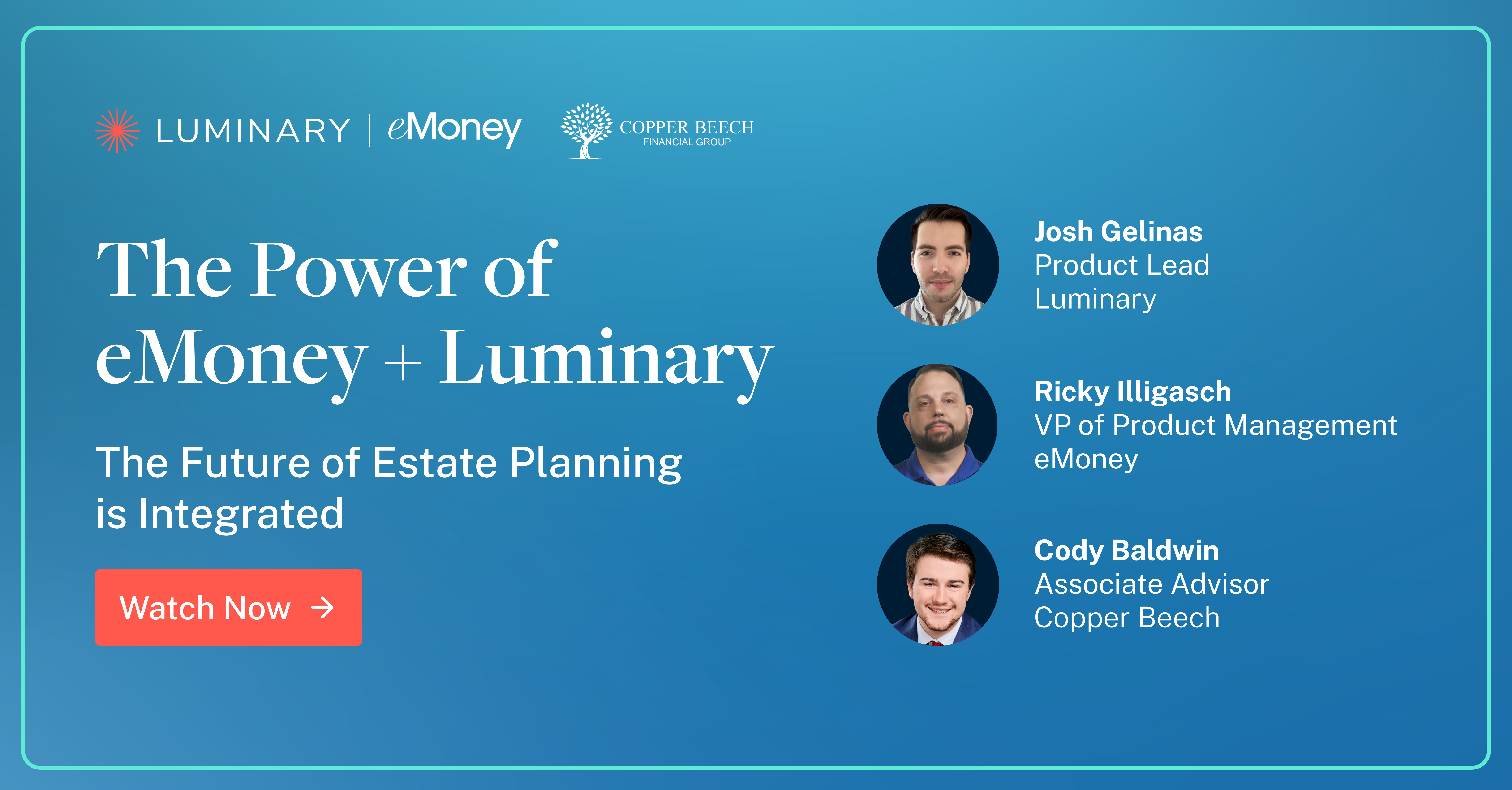 LUMINARY | eMoney | COPPER BEECH
FINANCIAL GROUP

The Power of eMoney + Luminary

The Future of Estate Planning is Integrated

Watch Now →

Josh Gelinas
Product Lead
Luminary

Ricky Illigasch
VP of Product Management
eMoney

Cody Baldwin
Associate Advisor
Copper Beech